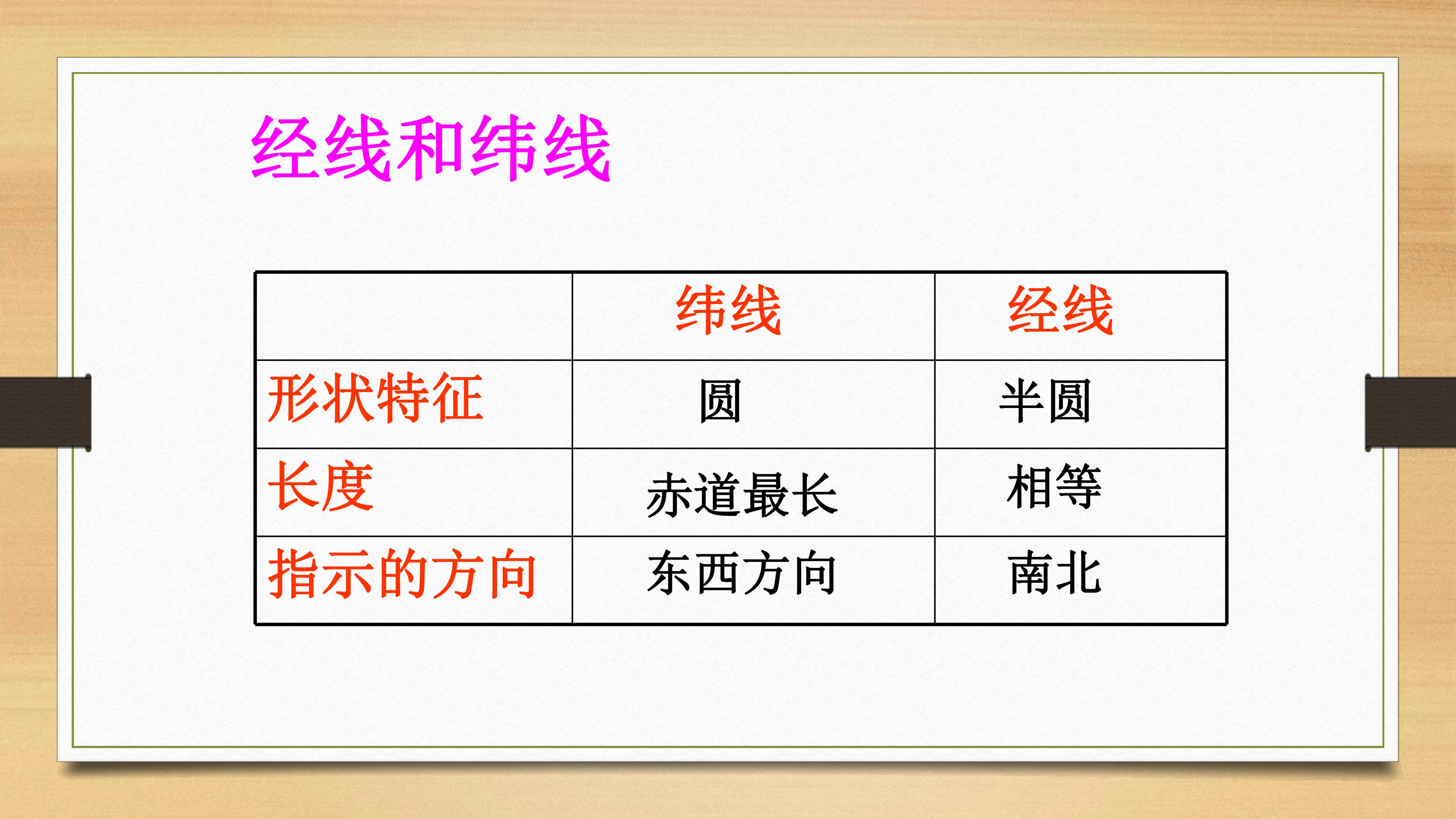 经线和纬线

|  | 纬线 | 经线 |
|---|---|---|
| 形状特征 | 圆 | 半圆 |
| 长度 | 赤道最长 | 相等 |
| 指示的方向 | 东西方向 | 南北 |